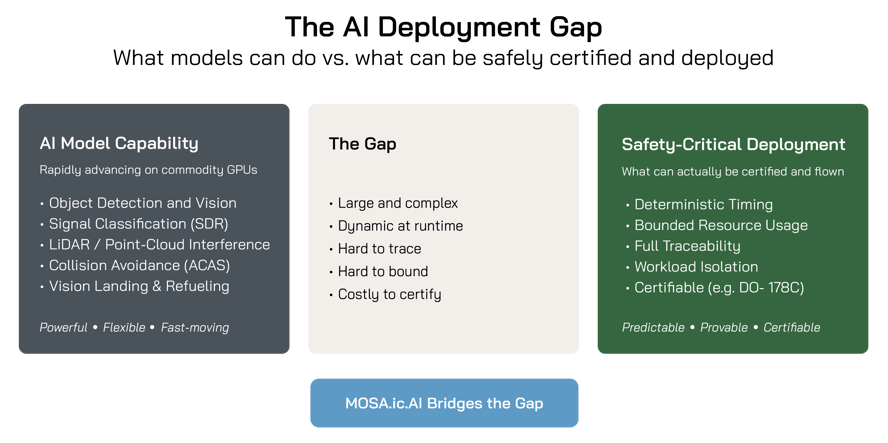 The AI Deployment Gap
What models can do vs. what can be safely certified and deployed

AI Model Capability
Rapidly advancing on commodity GPUs

• Object Detection and Vision
• Signal Classification (SDR)
• LiDAR / Point-Cloud Interference
• Collision Avoidance (ACAS)
• Vision Landing & Refueling

Powerful • Flexible • Fast-moving

The Gap

• Large and complex
• Dynamic at runtime
• Hard to trace
• Hard to bound
• Costly to certify

Safety-Critical Deployment
What can actually be certified and flown

• Deterministic Timing
• Bounded Resource Usage
• Full Traceability
• Workload Isolation
• Certifiable (e.g. DO- 178C)

Predictable • Provable • Certifiable

MOSA.ic.AI Bridges the Gap